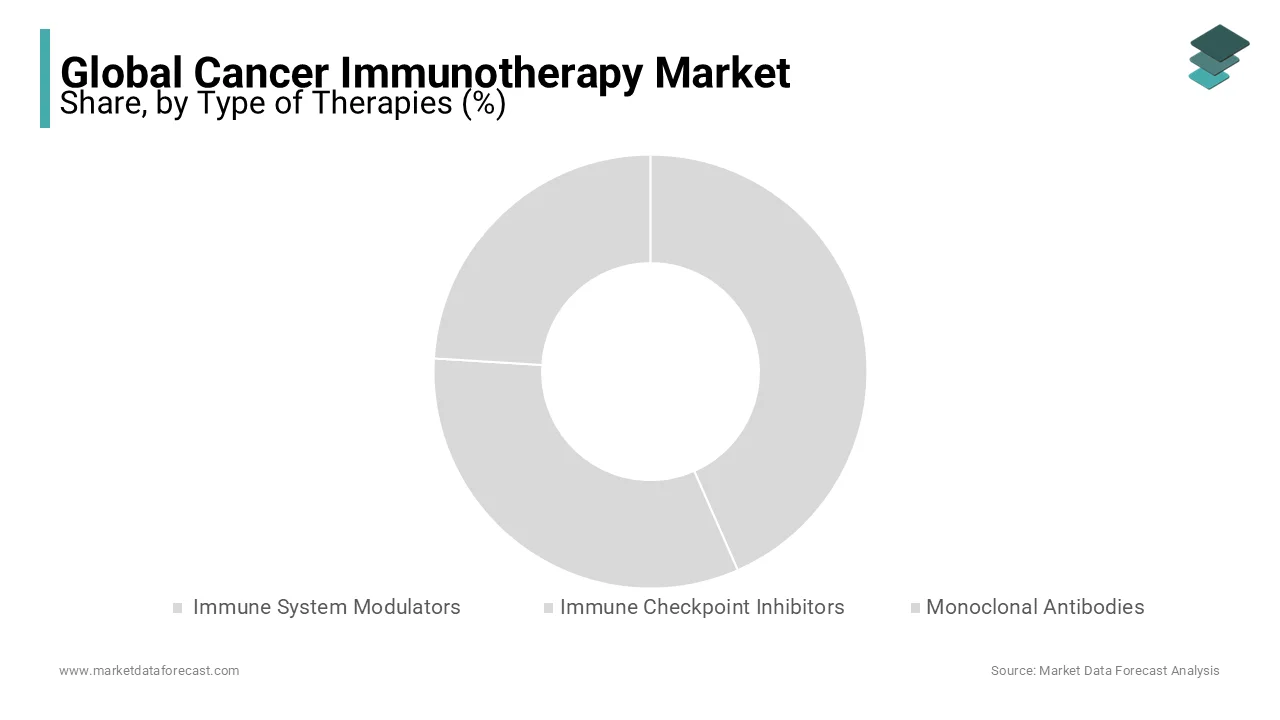 Global Cancer Immunotherapy Market
Share, by Type of Therapies (%)

Immune System Modulators
Immune Checkpoint Inhibitors
Monoclonal Antibodies

www.marketdataforecast.com
Source: Market Data Forecast Analysis